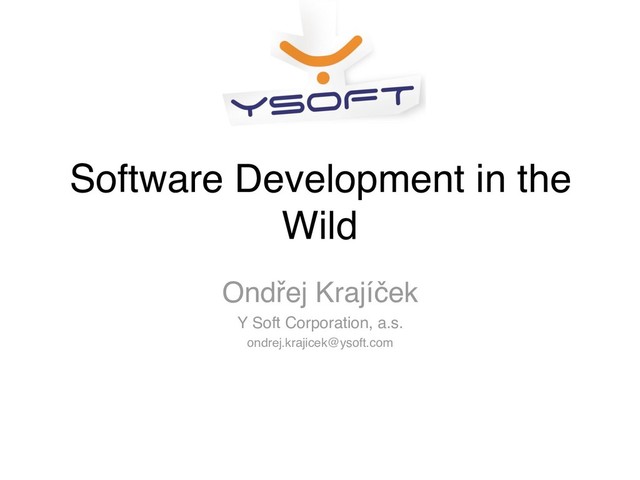 YSOFT

Software Development in the Wild

Ondřej Krajíček

Y Soft Corporation, a.s.

ondrej.krajicek@ysoft.com